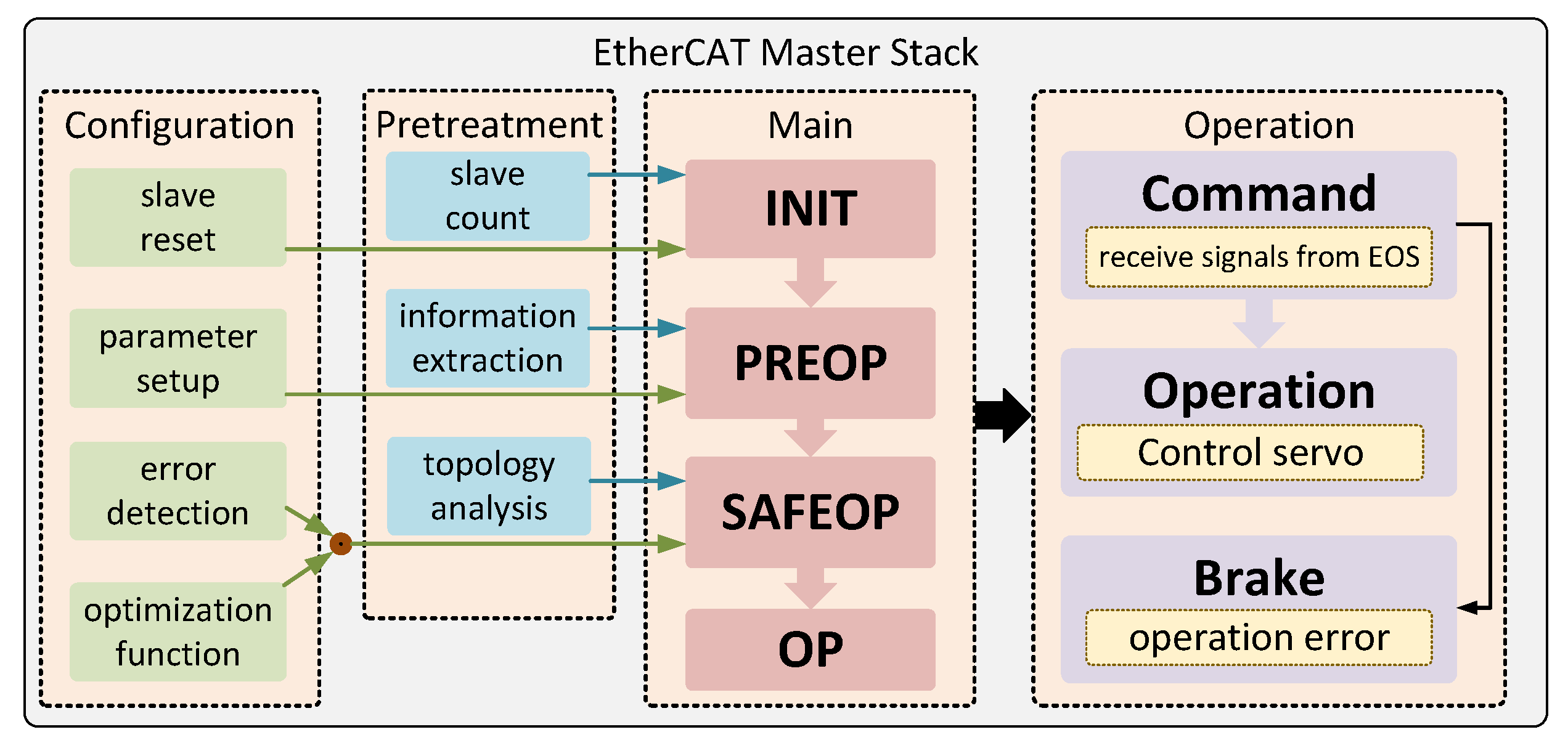 EtherCAT Master Stack

Configuration

slave reset

parameter setup

error detection

optimization function

Pretreatment

slave count

information extraction

topology analysis

Main

INIT

PREOP

SAFEOP

OP

Operation

Command

receive signals from EOS

Operation

Control servo

Brake

operation error